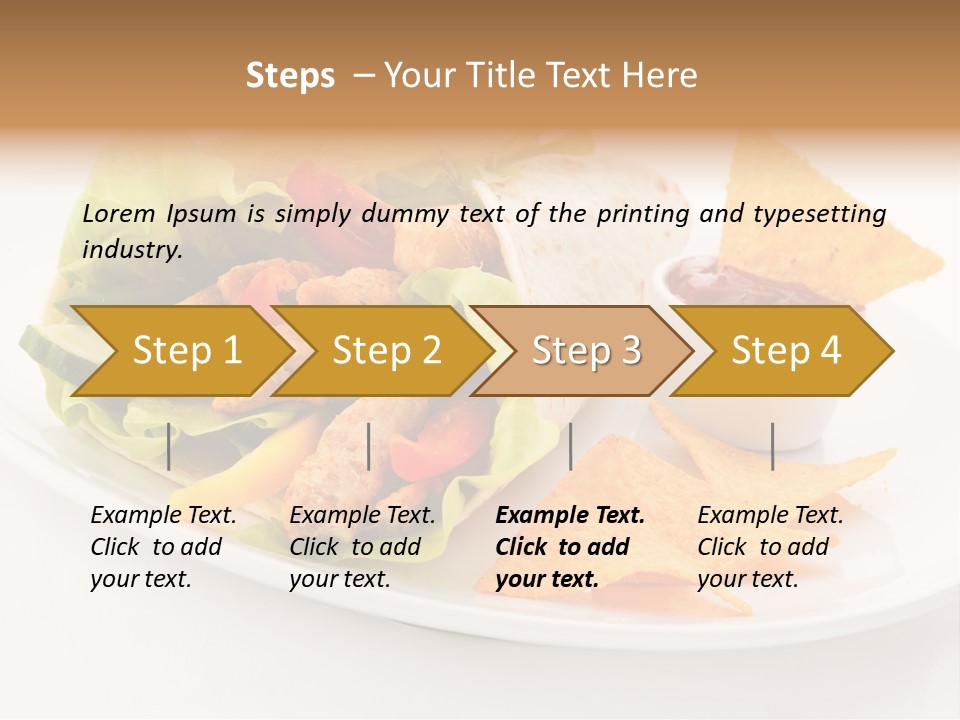 Steps – Your Title Text Here

Lorem Ipsum is simply dummy text of the printing and typesetting industry.

Step 1

Step 2

Step 3

Step 4

Example Text. Click to add your text.

Example Text. Click to add your text.

Example Text. Click to add your text.

Example Text. Click to add your text.